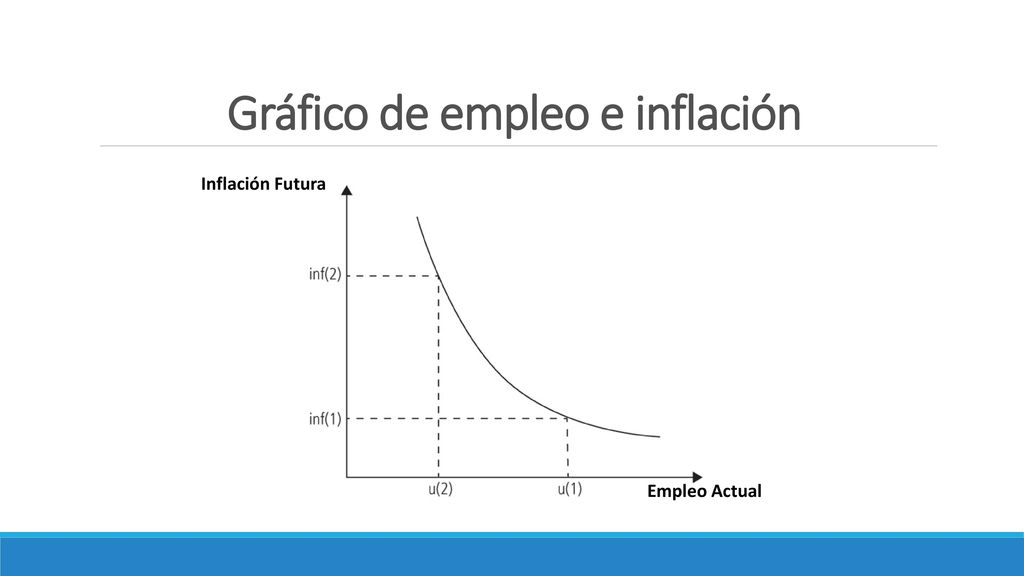 Gráfico de empleo e inflación

Inflación Futura

inf(2)

inf(1)

u(2)

u(1)

Empleo Actual